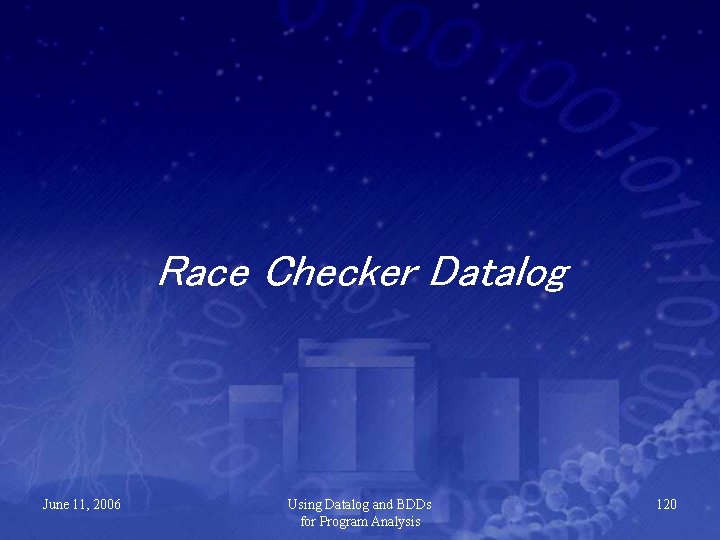 Race Checker Datalog

June 11, 2006

Using Datalog and BDDs for Program Analysis

120